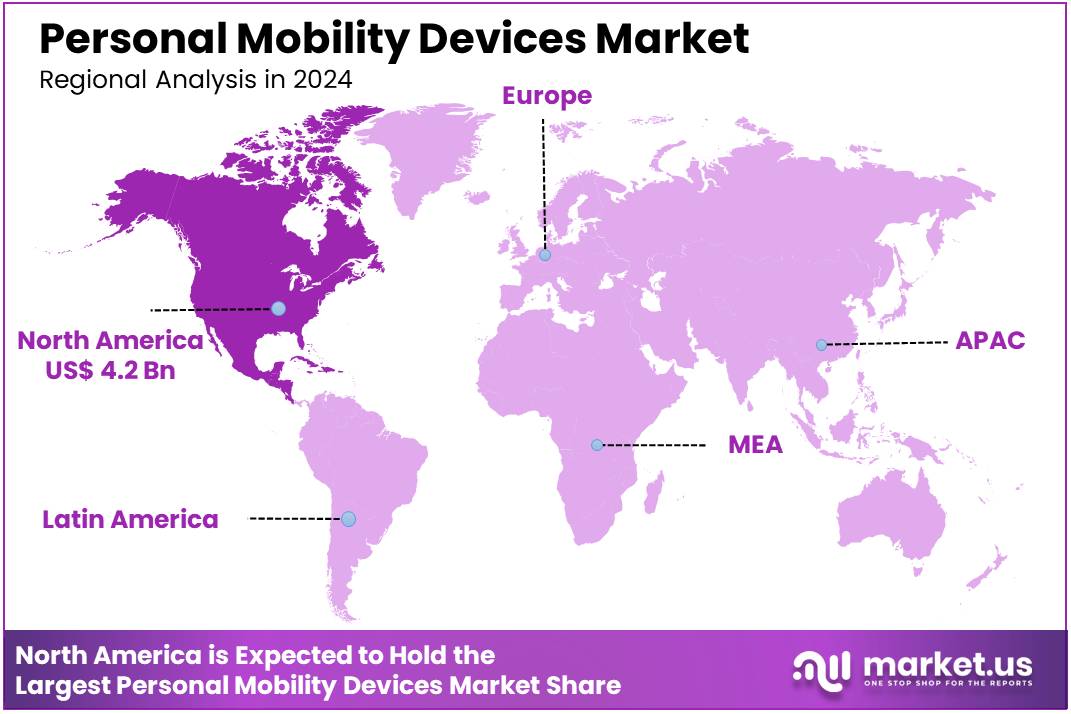 Personal Mobility Devices Market
Regional Analysis in 2024

Europe

North America
US$ 4.2 Bn

APAC

MEA

Latin America

North America is Expected to Hold the Largest Personal Mobility Devices Market Share

market.us
ONE STOP SHOP FOR THE REPORTS